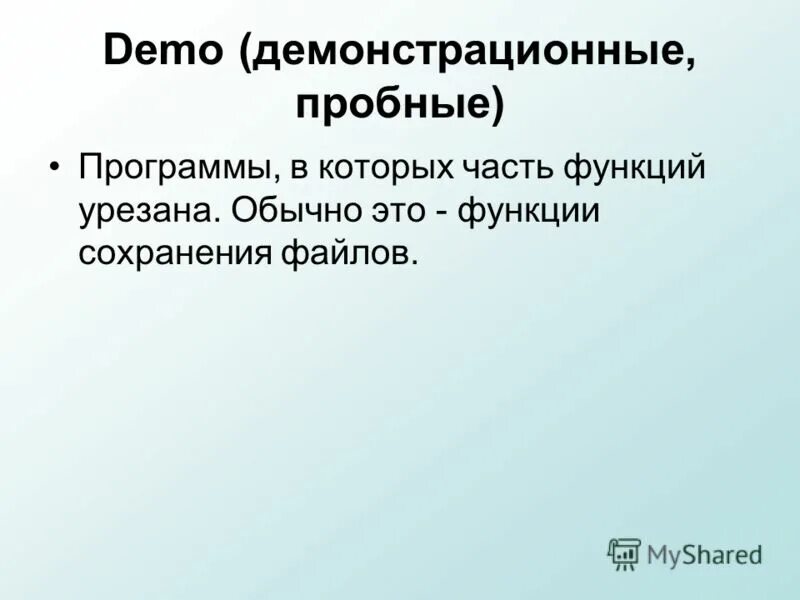 Demo (демонстрационные, пробные)

• Программы, в которых часть функций урезана. Обычно это - функции сохранения файлов.

MyShared